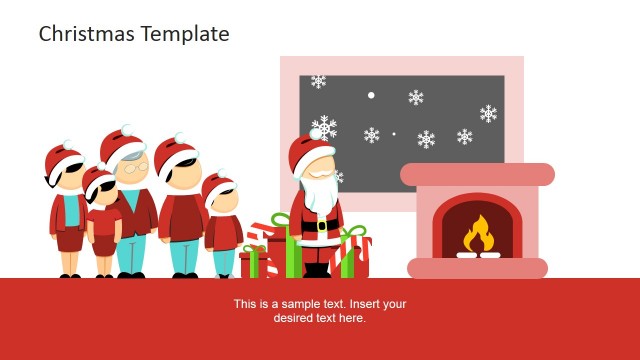 Christmas Template

This is a sample text. Insert your desired text here.